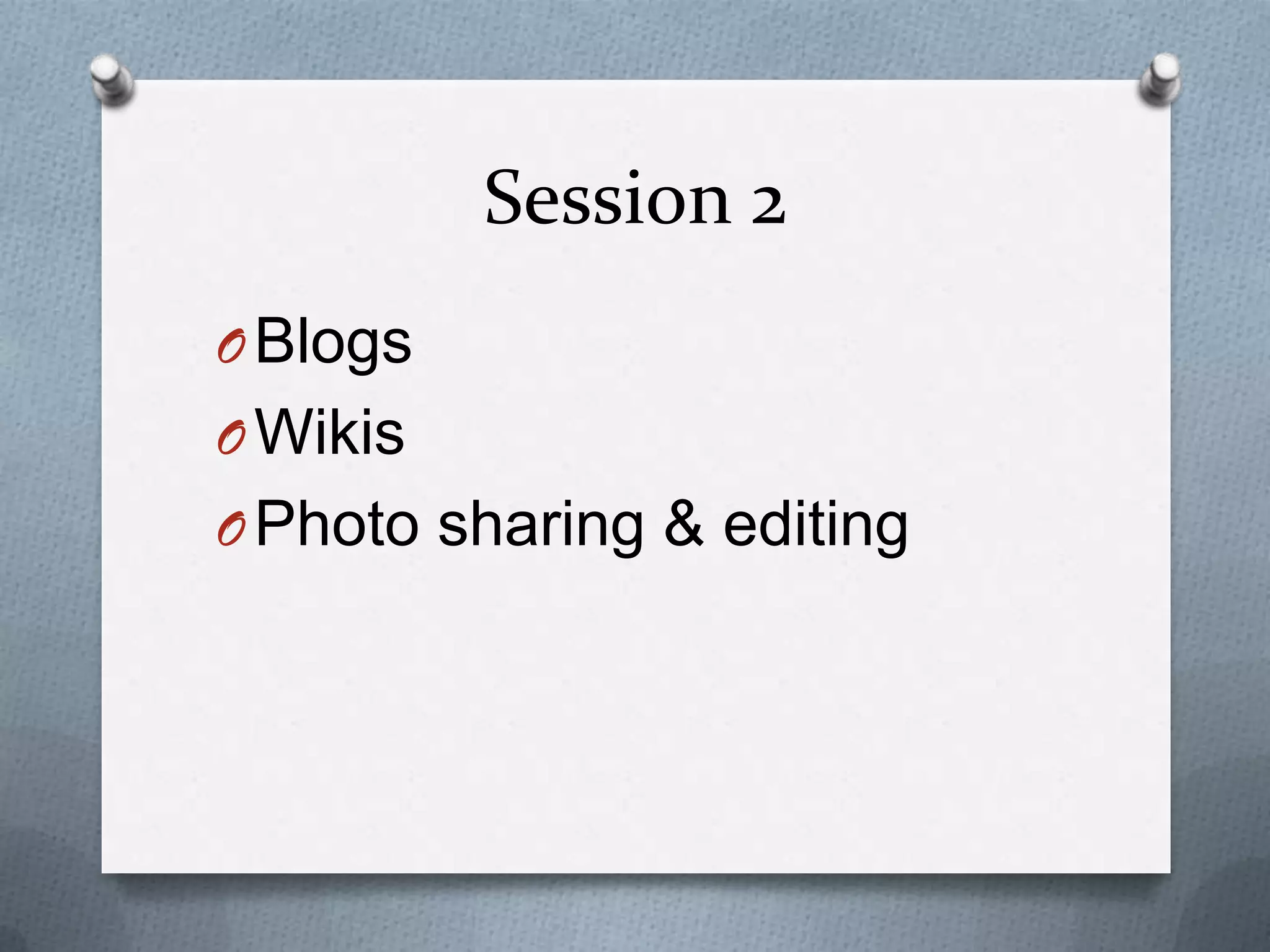 Session 2

Blogs
Wikis
Photo sharing & editing